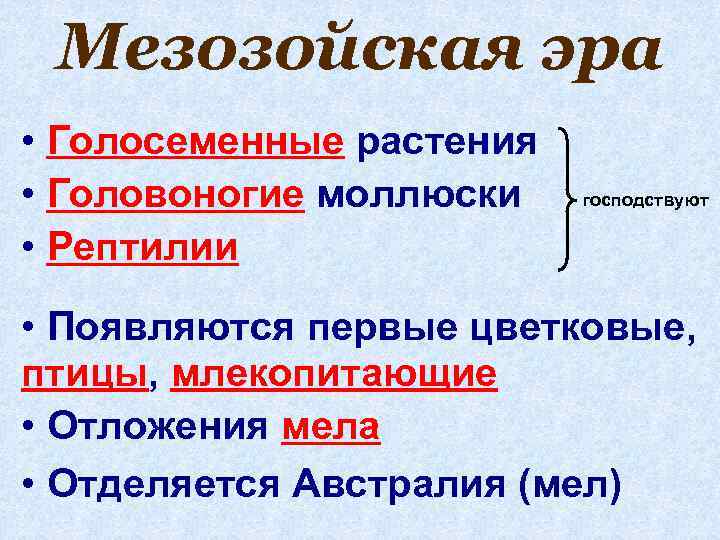 Мезозойская эра

• Голосеменные растения
• Головоногие моллюски
• Рептилии

господствуют

• Появляются первые цветковые, птицы, млекопитающие
• Отложения мела
• Отделяется Австралия (мел)